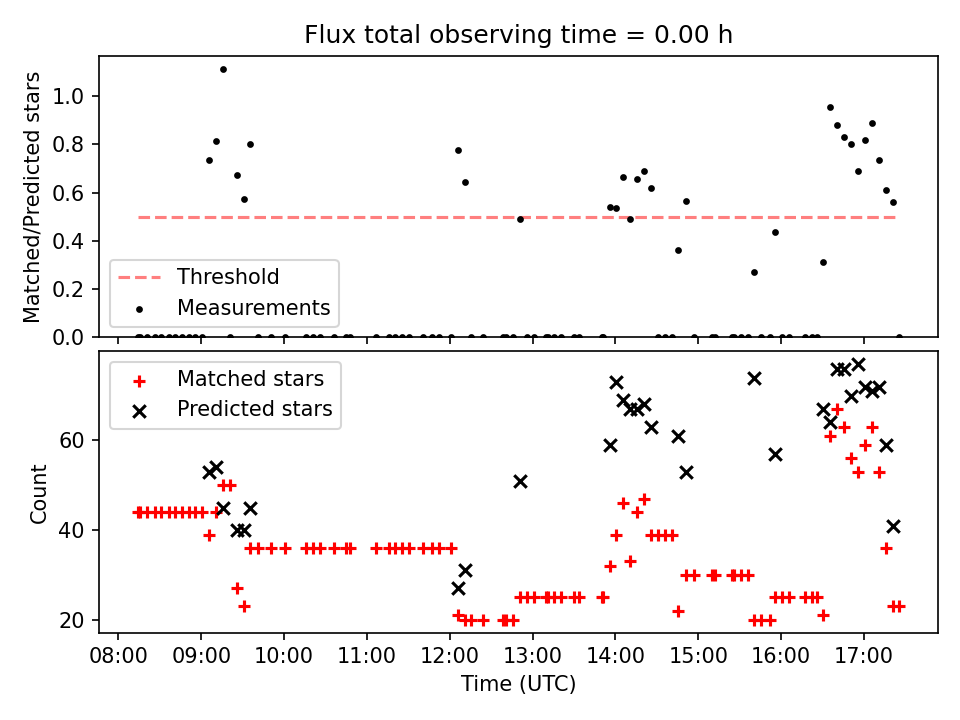 Flux total observing time = 0.00 h

Matched/Predicted stars

1.0
0.8
0.6
0.4
0.2
0.0

Threshold
Measurements

Matched stars
Predicted stars

Count

60
40
20

08:00
09:00
10:00
11:00
12:00
13:00
14:00
15:00
16:00
17:00

Time (UTC)